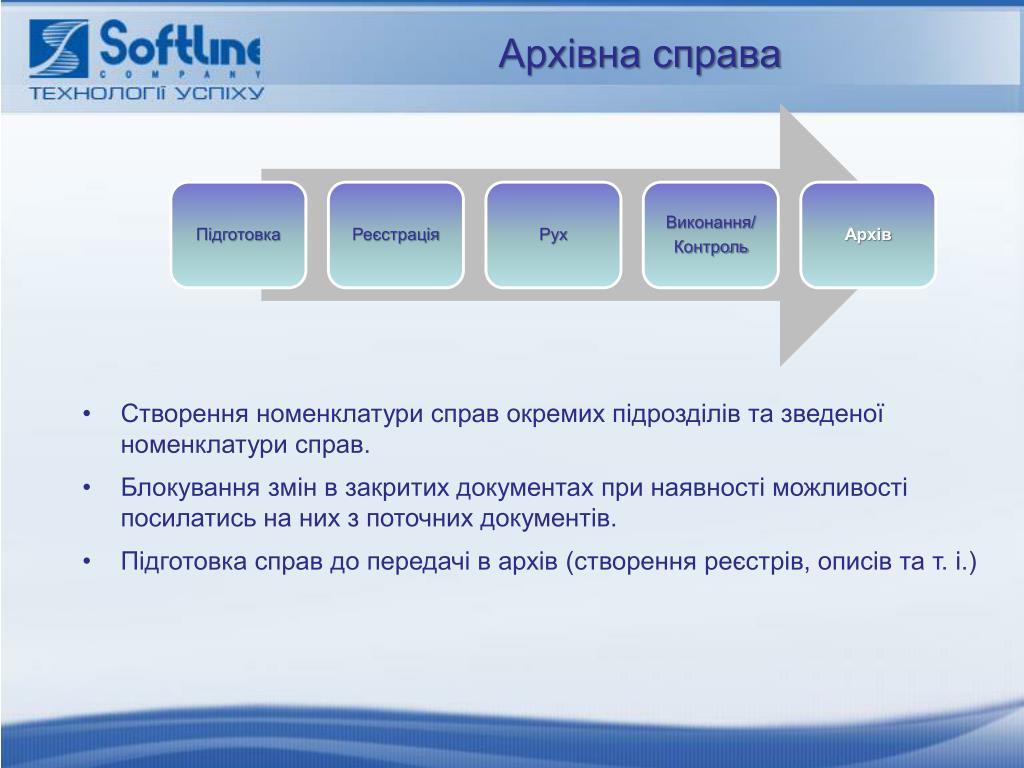 Softline
COMPANY
ТЕХНОЛОГІЇ УСПІХУ

Архівна справа

Підготовка

Реєстрація

Рух

Виконання/ Контроль

Архів

• Створення номенклатури справ окремих підрозділів та зведеної номенклатури справ.

• Блокування змін в закритих документах при наявності можливості посилатись на них з поточних документів.

• Підготовка справ до передачі в архів (створення реєстрів, описів та т. і.)